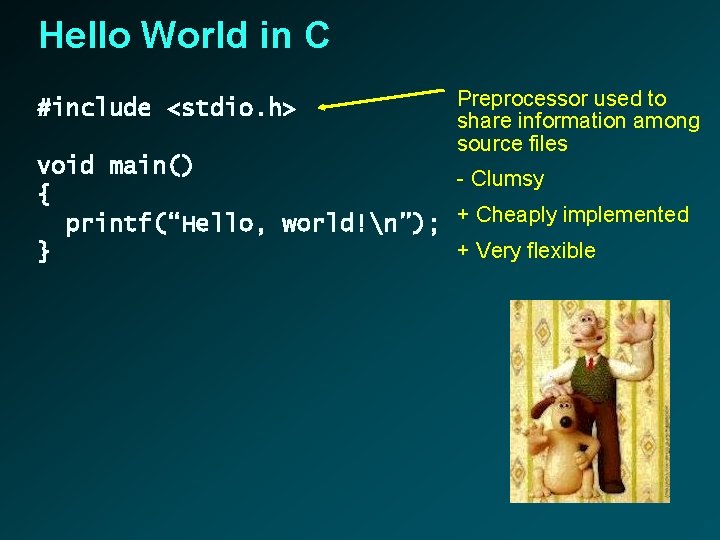 Hello World in C

#include <stdio.h>

void main()
{
  printf(“Hello, world!\n”);
}

Preprocessor used to share information among source files

- Clumsy

+ Cheaply implemented

+ Very flexible